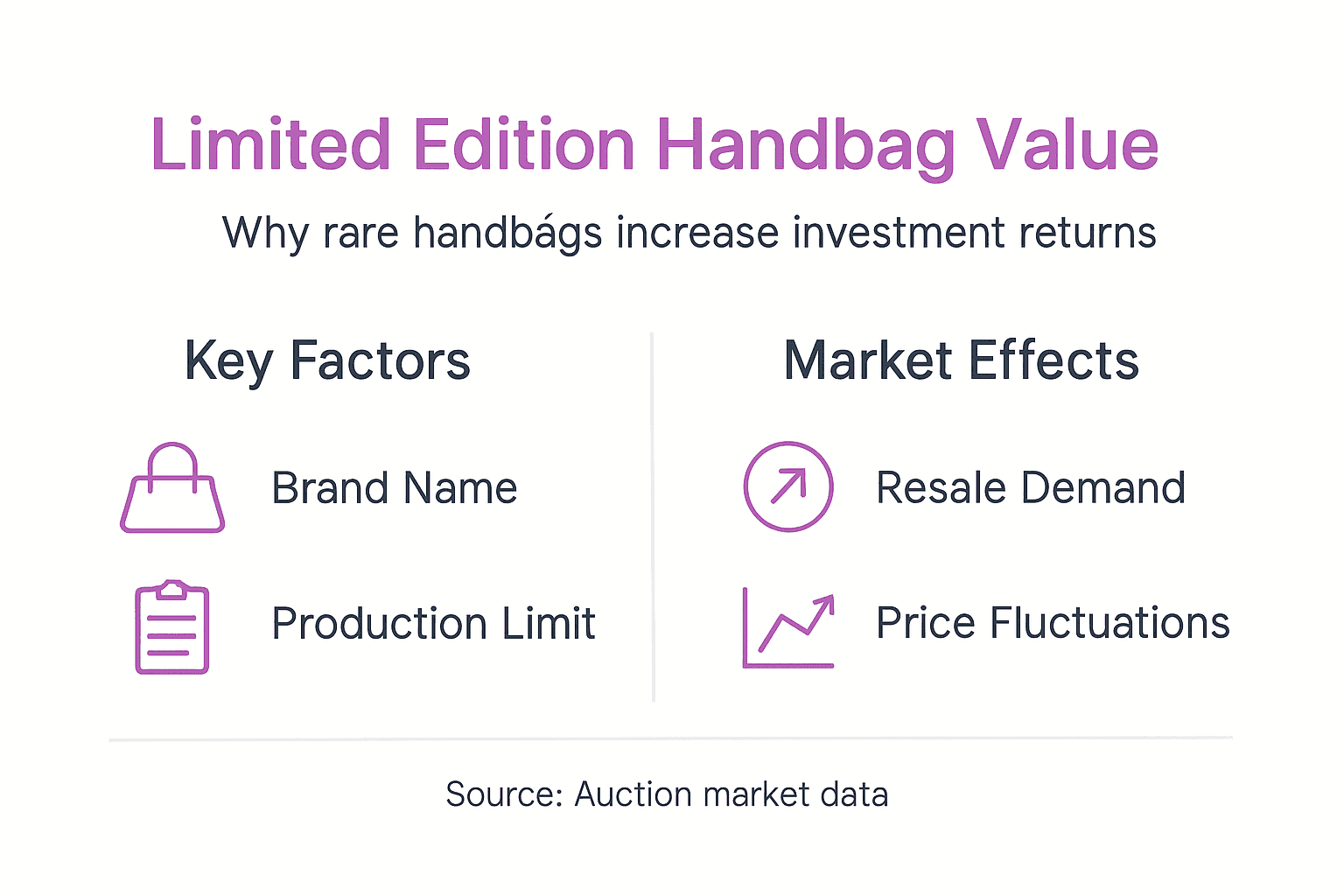 Limited Edition Handbag Value

Why rare handbágs increase investment returns

Key Factors

Brand Name

Production Limit

Market Effects

Resale Demand

Price Fluctuations

Source: Auction market data